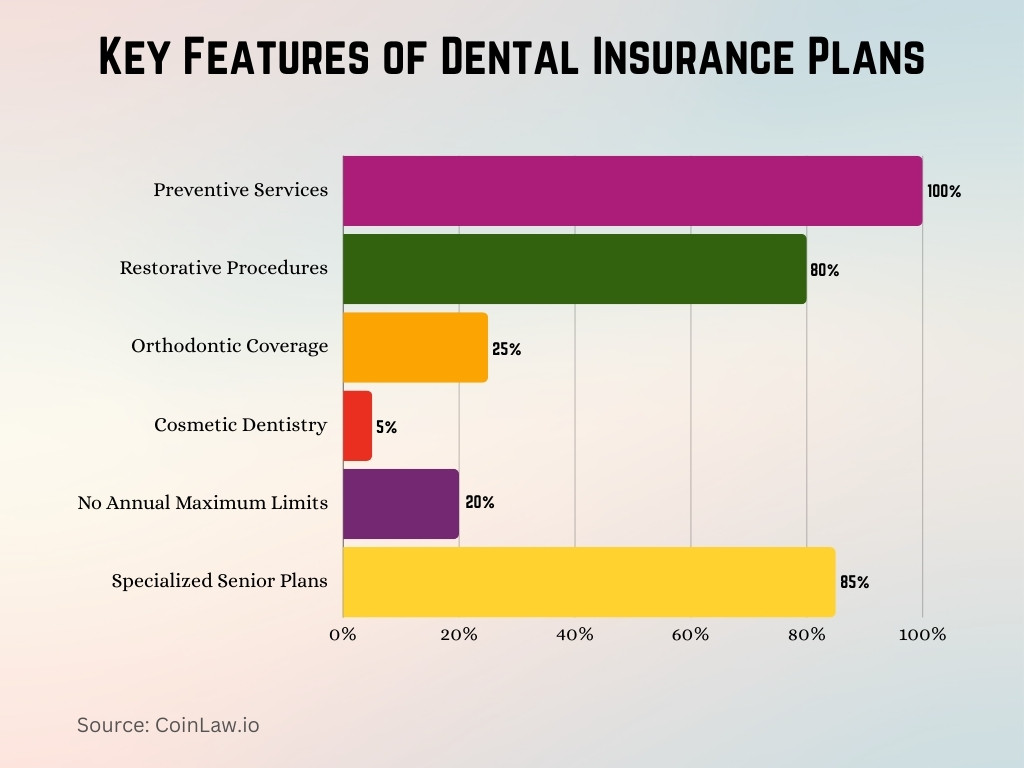 Key Features of Dental Insurance Plans

Preventive Services 100%

Restorative Procedures 80%

Orthodontic Coverage 25%

Cosmetic Dentistry 5%

No Annual Maximum Limits 20%

Specialized Senior Plans 85%

0% 20% 40% 60% 80% 100%

Source: CoinLaw.io